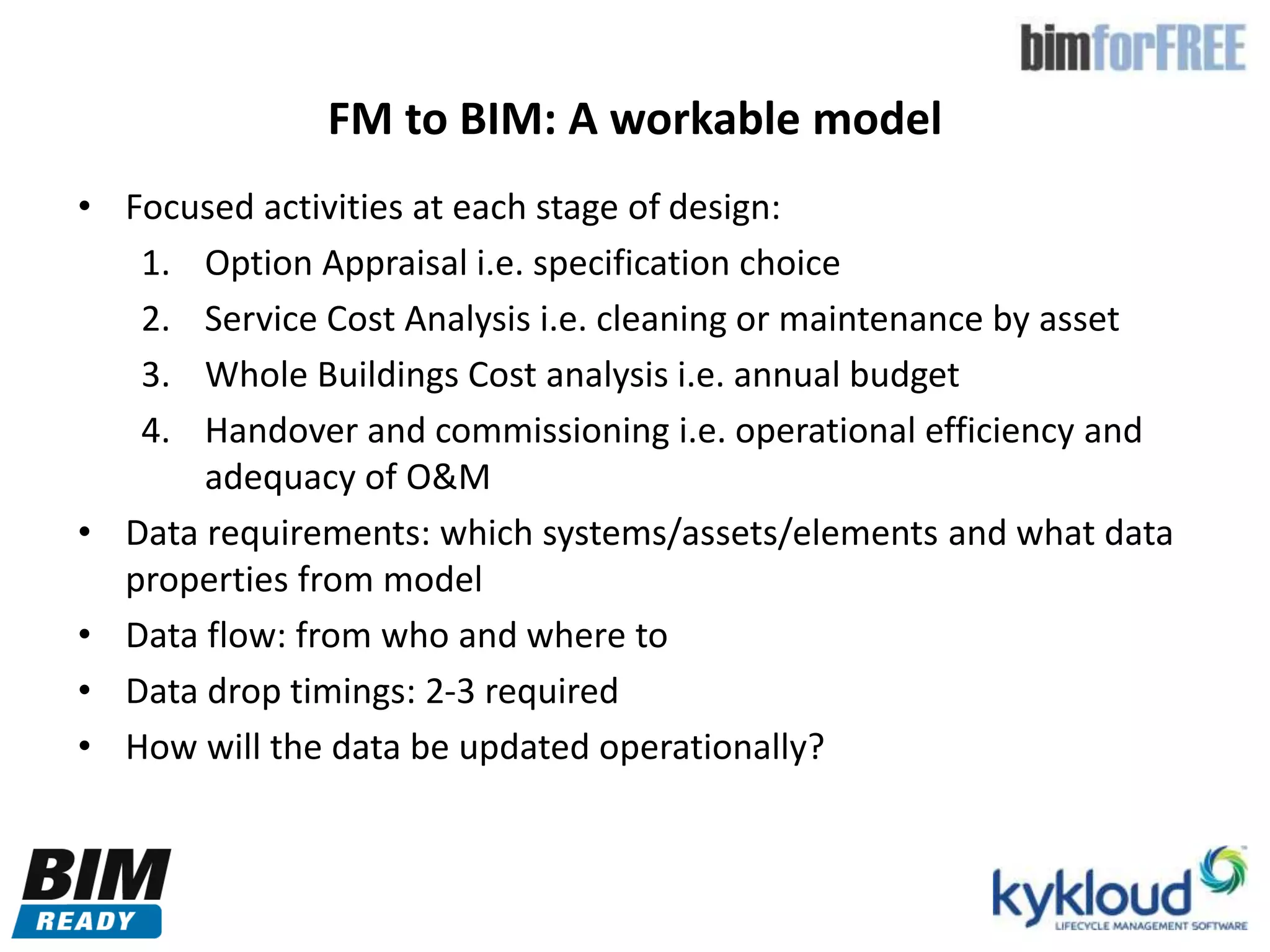 bimforFREE

FM to BIM: A workable model

• Focused activities at each stage of design:
1. Option Appraisal i.e. specification choice
2. Service Cost Analysis i.e. cleaning or maintenance by asset
3. Whole Buildings Cost analysis i.e. annual budget
4. Handover and commissioning i.e. operational efficiency and adequacy of O&M
• Data requirements: which systems/assets/elements and what data properties from model
• Data flow: from who and where to
• Data drop timings: 2-3 required
• How will the data be updated operationally?

BIM READY

kykloud LIFECYCLE MANAGEMENT SOFTWARE